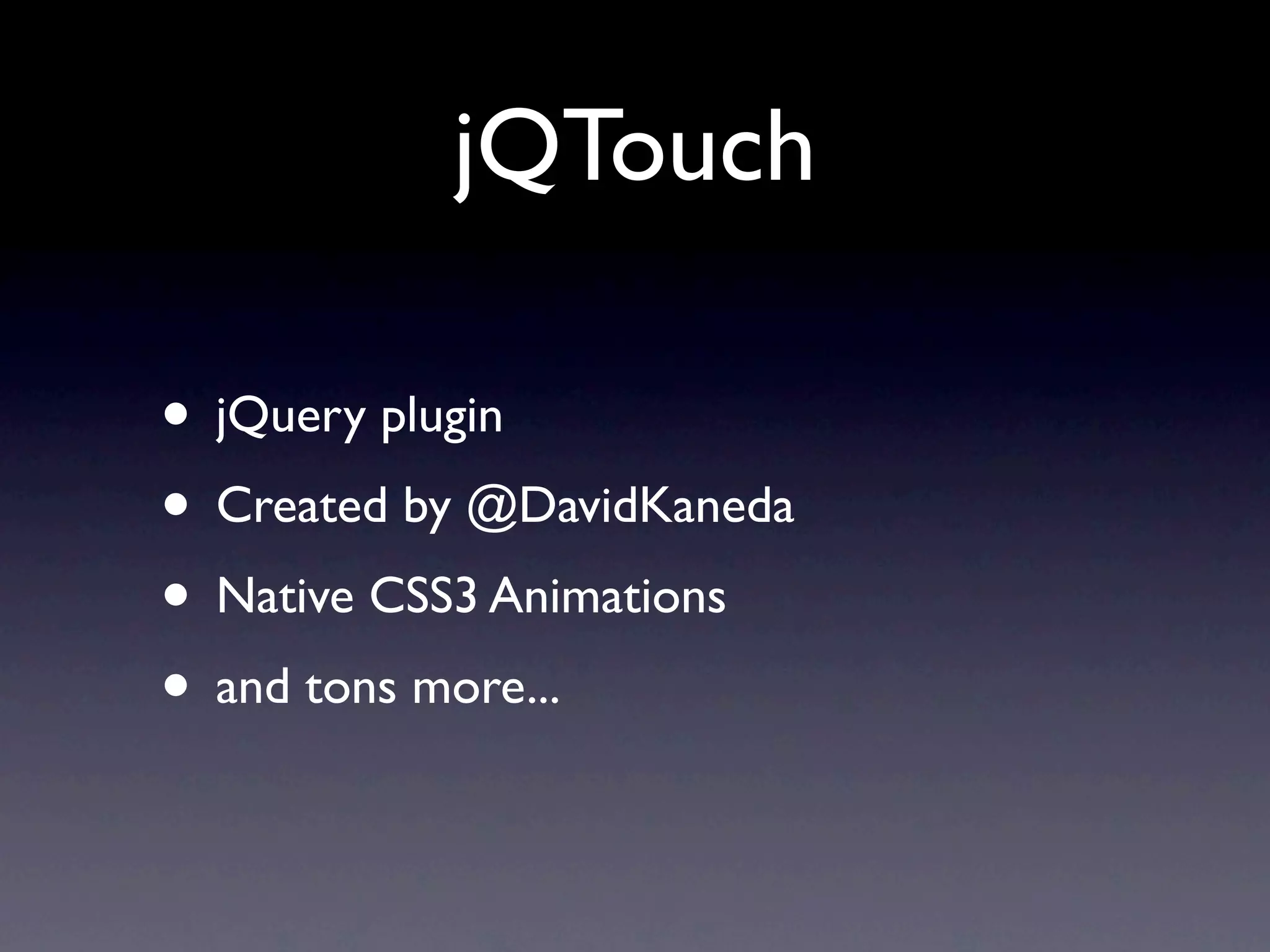 jQTouch

• jQuery plugin
• Created by @DavidKaneda
• Native CSS3 Animations
• and tons more...